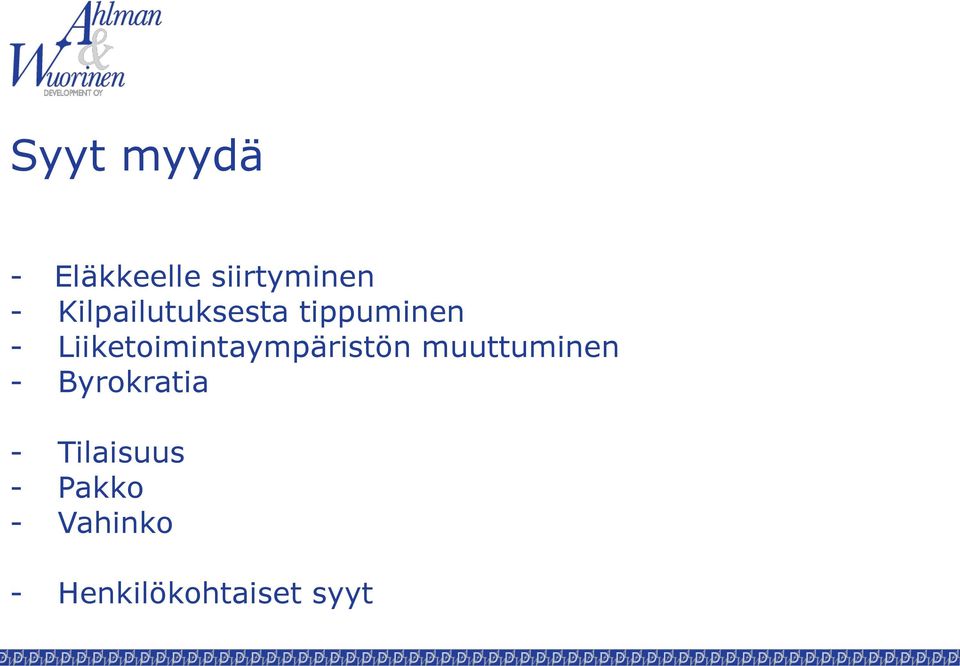 Ahlman & Wuorinen
DEVELOPMENT OY

Syyt myydä

- Eläkkeelle siirtyminen
- Kilpailutuksesta tippuminen
- Liiketoimintaympäristön muuttuminen
- Byrokratia

- Tilaisuus
- Pakko
- Vahinko

- Henkilökohtaiset syyt